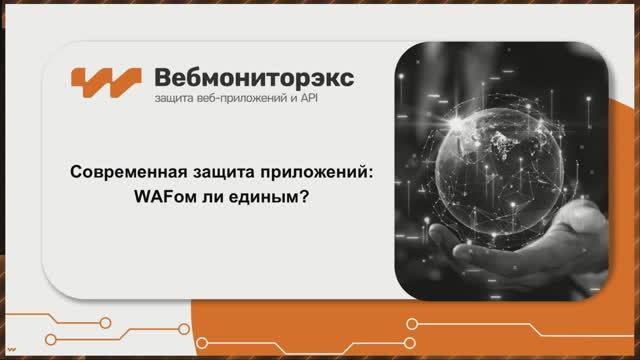 Вебмониторэкс
защита веб-приложений и API

Современная защита приложений:
WAFом ли единым?